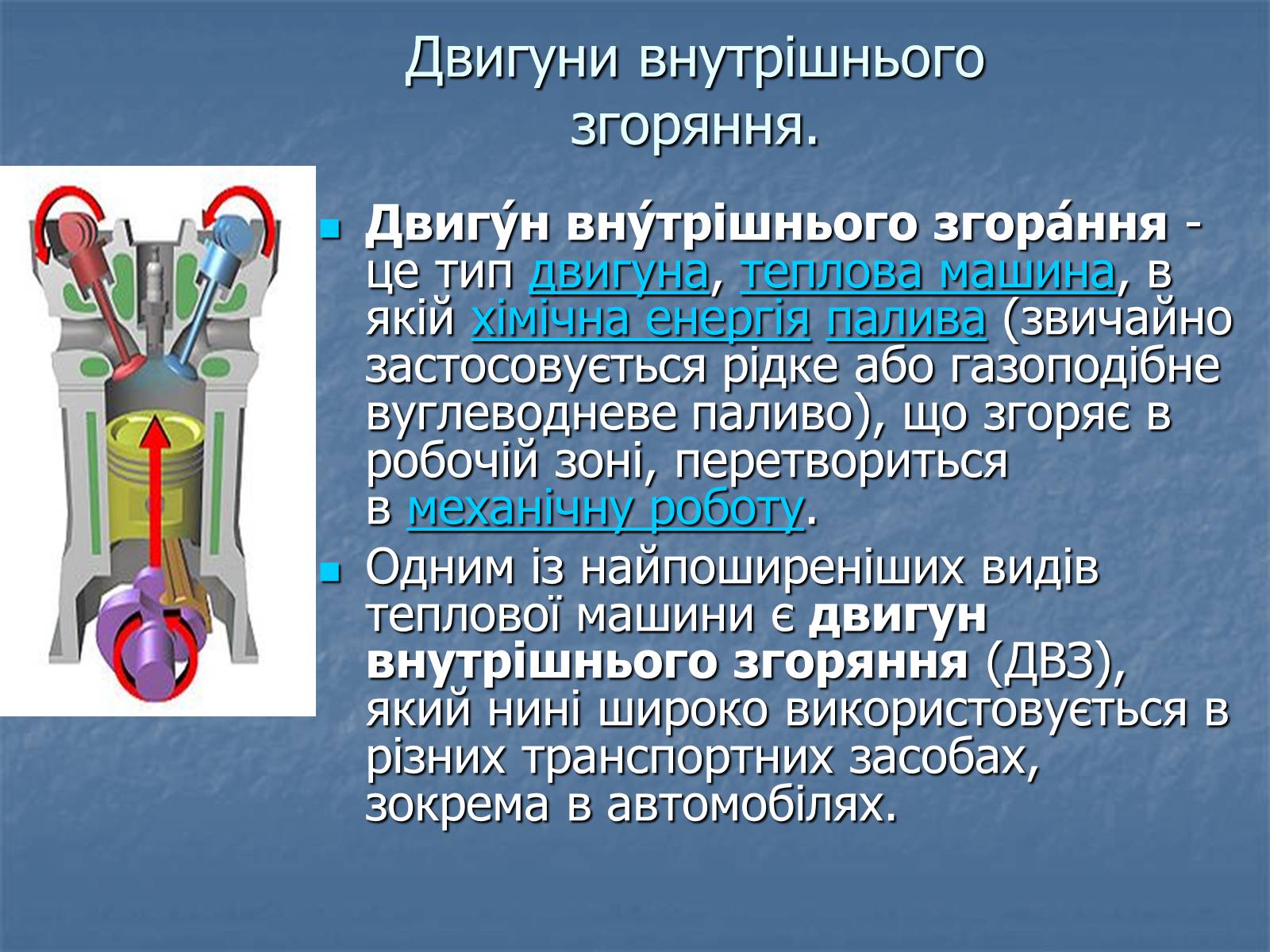 Двигуни внутрішнього згоряння.

Двигу́н вну́трішнього згора́ння - це тип двигуна, теплова машина, в якій хімічна енергія палива (звичайно застосовується рідке або газоподібне вуглеводневе паливо), що згоряє в робочій зоні, перетвориться в механічну роботу.

Одним із найпоширеніших видів теплової машини є двигун внутрішнього згоряння (ДВЗ), який нині широко використовується в різних транспортних засобах, зокрема в автомобілях.